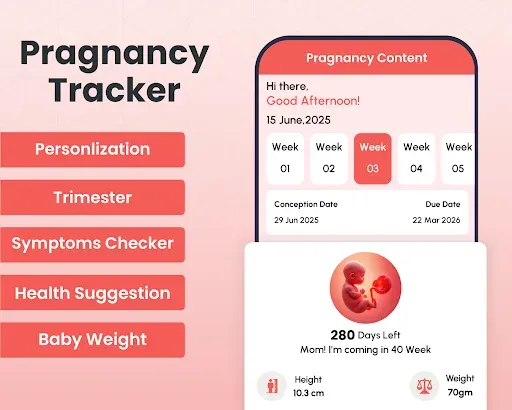 Pragnancy Tracker

Personlization

Trimester

Symptoms Checker

Health Suggestion

Baby Weight

Pragnancy Content

Hi there,
Good Afternoon!

15 June,2025

Week 01

Week 02

Week 03

Week 04

Week 05

Conception Date
29 Jun 2025

Due Date
22 Mar 2026

280 Days Left
Mom! I'm coming in 40 Week

Height
10.3 cm

Weight
70gm